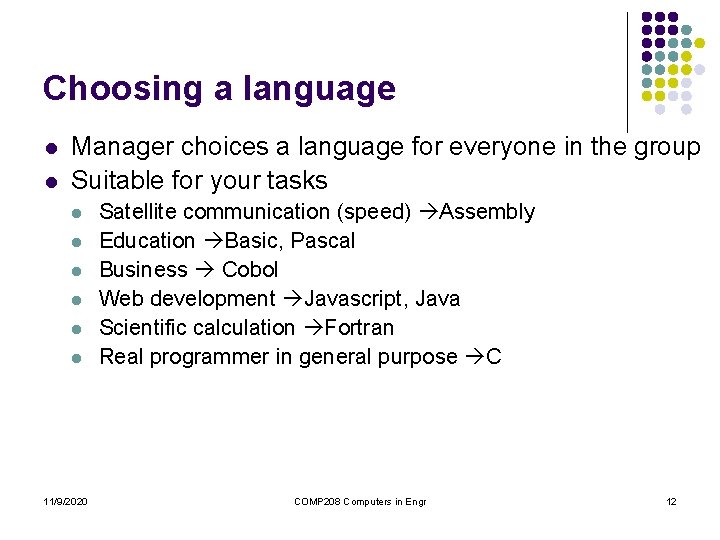 Choosing a language

- Manager choices a language for everyone in the group
- Suitable for your tasks
  - Satellite communication (speed) →Assembly
  - Education →Basic, Pascal
  - Business → Cobol
  - Web development →Javascript, Java
  - Scientific calculation →Fortran
  - Real programmer in general purpose →C

11/9/2020

COMP208 Computers in Engr

12